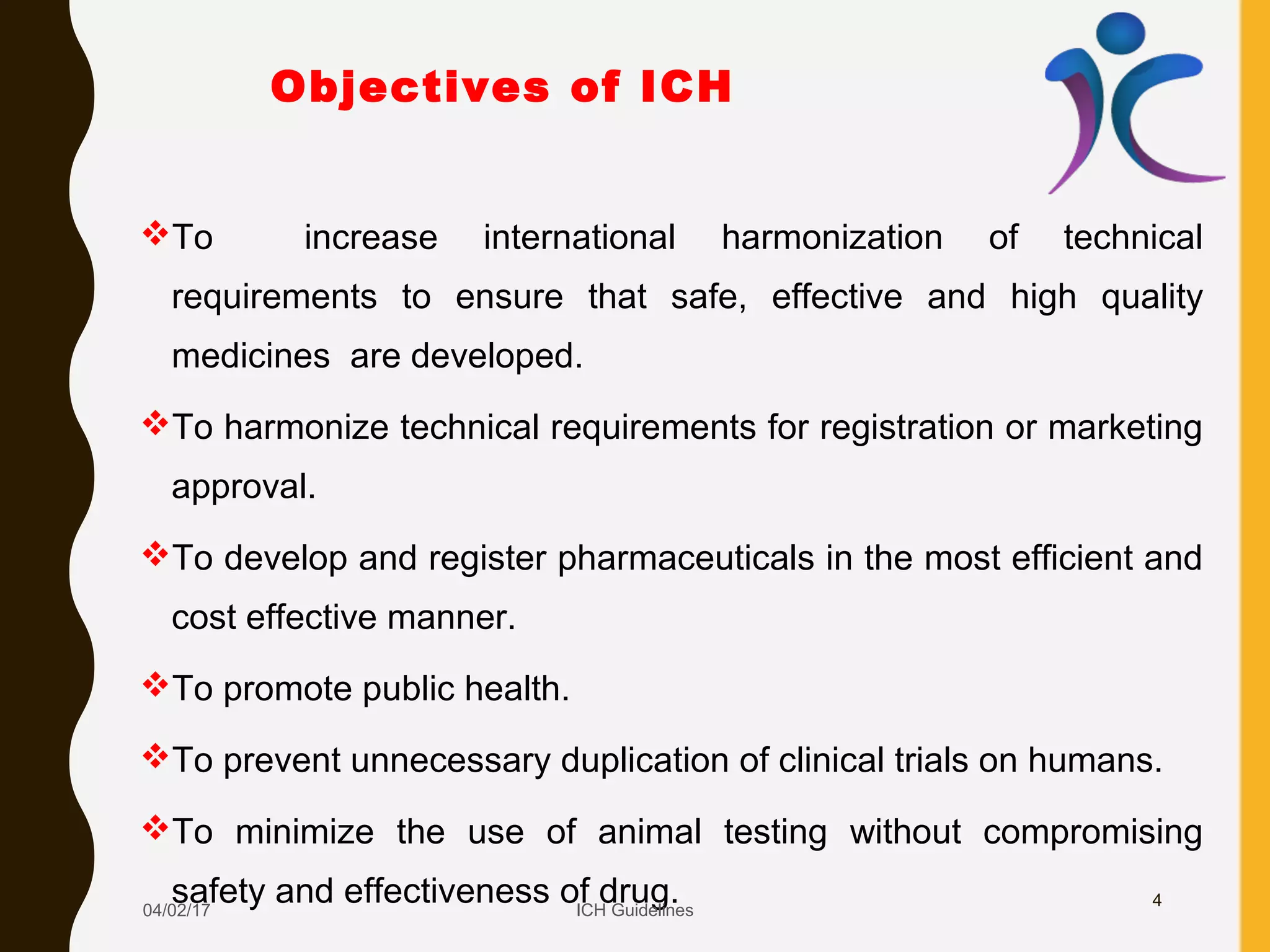 Objectives of ICH

❖To increase international harmonization of technical requirements to ensure that safe, effective and high quality medicines are developed.

❖To harmonize technical requirements for registration or marketing approval.

❖To develop and register pharmaceuticals in the most efficient and cost effective manner.

❖To promote public health.

❖To prevent unnecessary duplication of clinical trials on humans.

❖To minimize the use of animal testing without compromising safety and effectiveness of drug.

04/02/17

ICH Guidelines

4